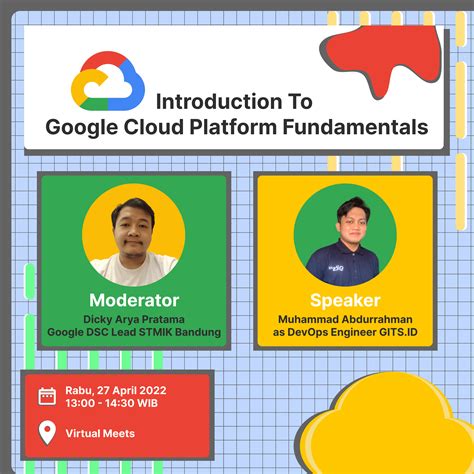 Introduction To
Google Cloud Platform Fundamentals

Moderator
Dicky Arya Pratama
Google DSC Lead STMIK Bandung

Speaker
Muhammad Abdurrahman
as DevOps Engineer GITS.ID

Rabu, 27 April 2022
13:00 - 14:30 WIB

Virtual Meets